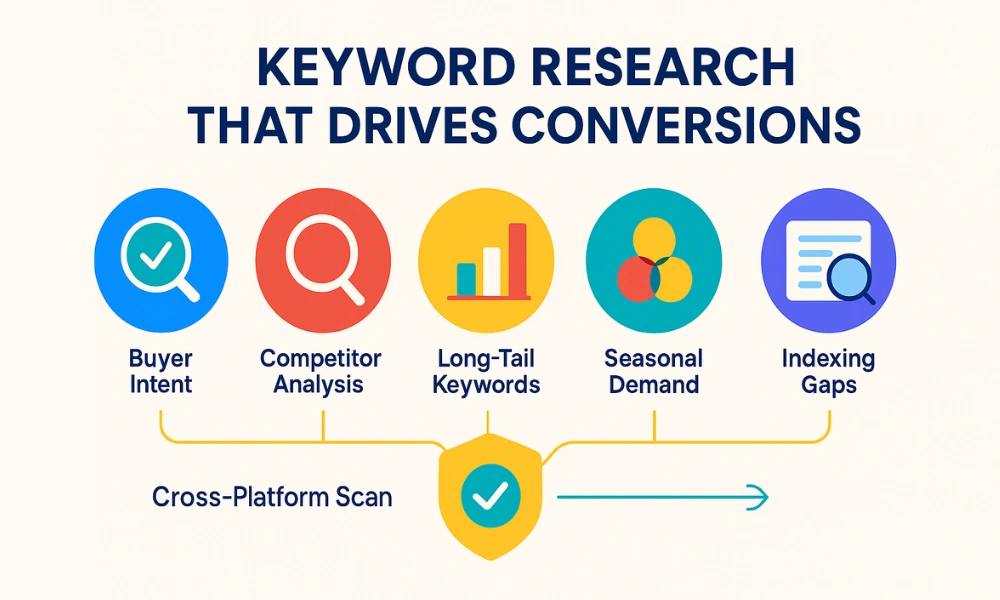 KEYWORD RESEARCH THAT DRIVES CONVERSIONS

Buyer Intent

Competitor Analysis

Long-Tail Keywords

Seasonal Demand

Indexing Gaps

Cross-Platform Scan